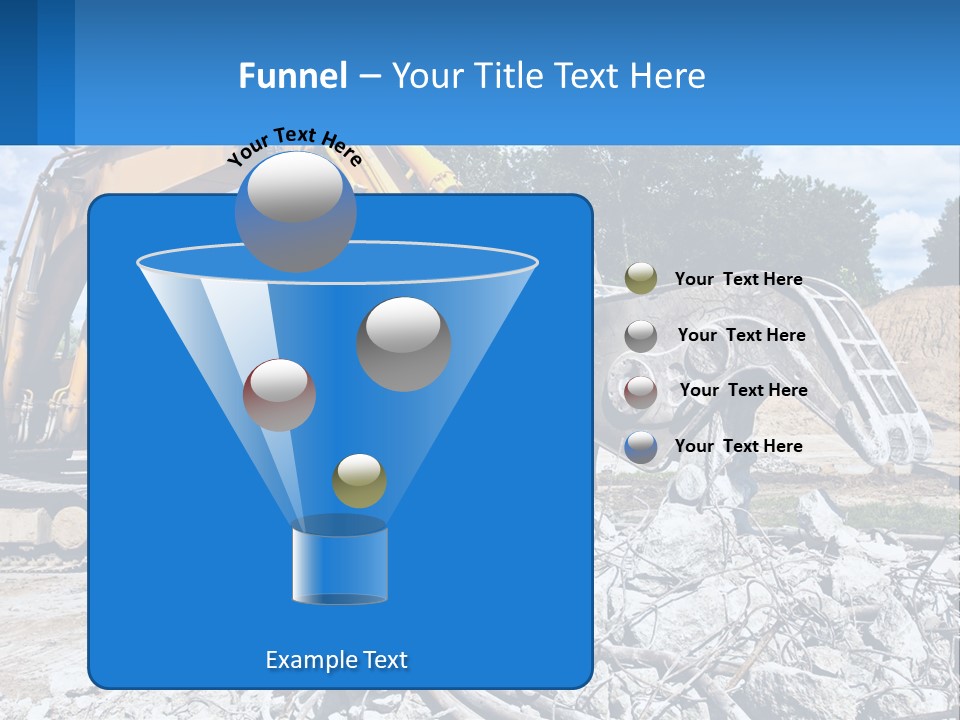 Funnel – Your Title Text Here

Your Text Here

Your Text Here

Your Text Here

Your Text Here

Your Text Here

Example Text